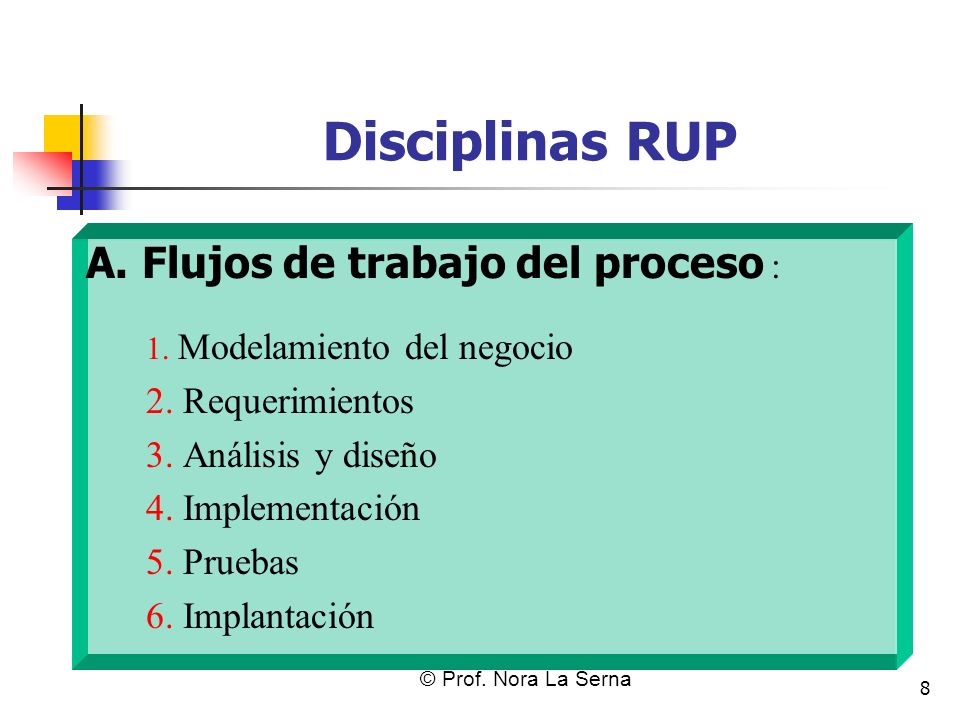 Disciplinas RUP

A. Flujos de trabajo del proceso :

1. Modelamiento del negocio
2. Requerimientos
3. Análisis y diseño
4. Implementación
5. Pruebas
6. Implantación

© Prof. Nora La Serna

8